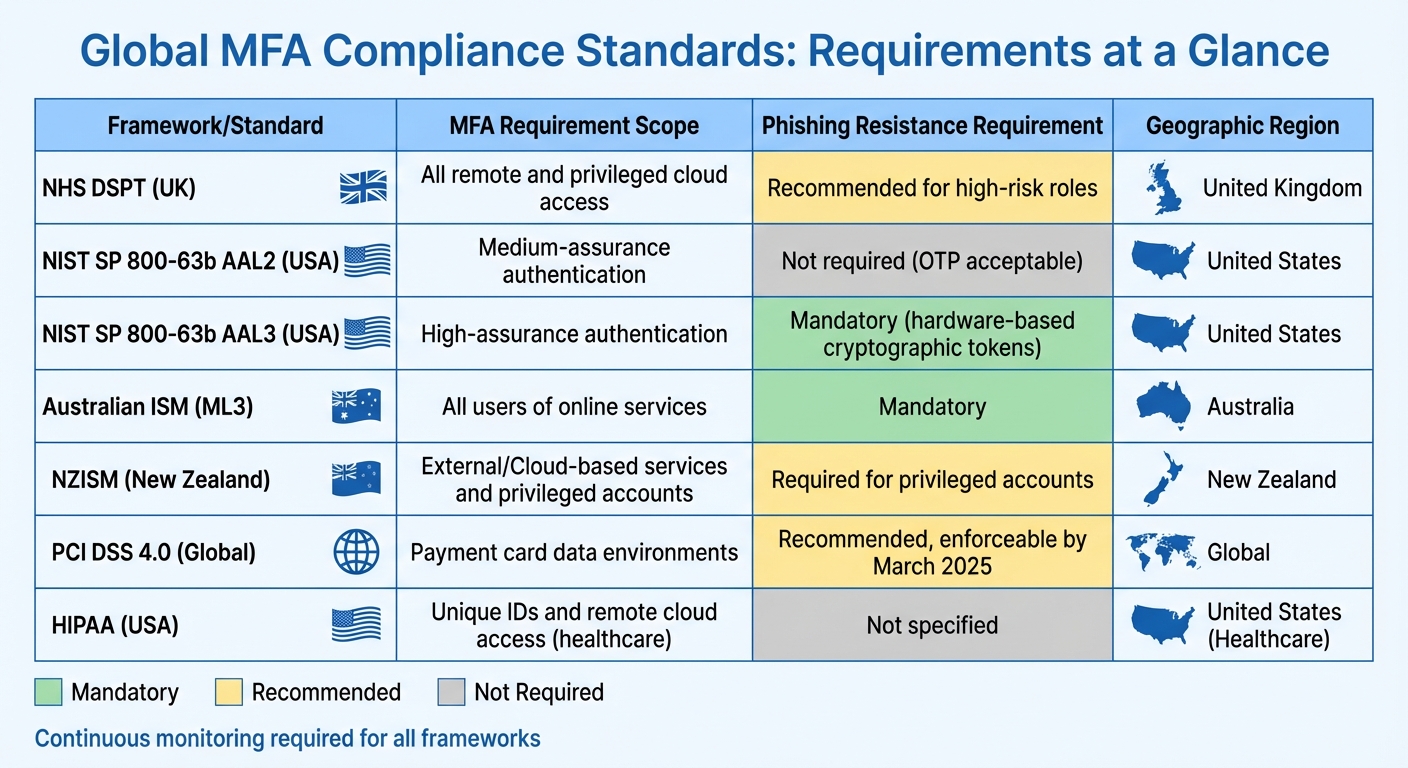 Global MFA Compliance Standards: Requirements at a Glance

| Framework/Standard | MFA Requirement Scope | Phishing Resistance Requirement | Geographic Region |
|---|---|---|---|
| NHS DSPT (UK) | All remote and privileged cloud access | Recommended for high-risk roles | United Kingdom |
| NIST SP 800-63b AAL2 (USA) | Medium-assurance authentication | Not required (OTP acceptable) | United States |
| NIST SP 800-63b AAL3 (USA) | High-assurance authentication | Mandatory (hardware-based cryptographic tokens) | United States |
| Australian ISM (ML3) | All users of online services | Mandatory | Australia |
| NZISM (New Zealand) | External/Cloud-based services and privileged accounts | Required for privileged accounts | New Zealand |
| PCI DSS 4.0 (Global) | Payment card data environments | Recommended, enforceable by March 2025 | Global |
| HIPAA (USA) | Unique IDs and remote cloud access (healthcare) | Not specified | United States (Healthcare) |

Mandatory Recommended Not Required

Continuous monitoring required for all frameworks